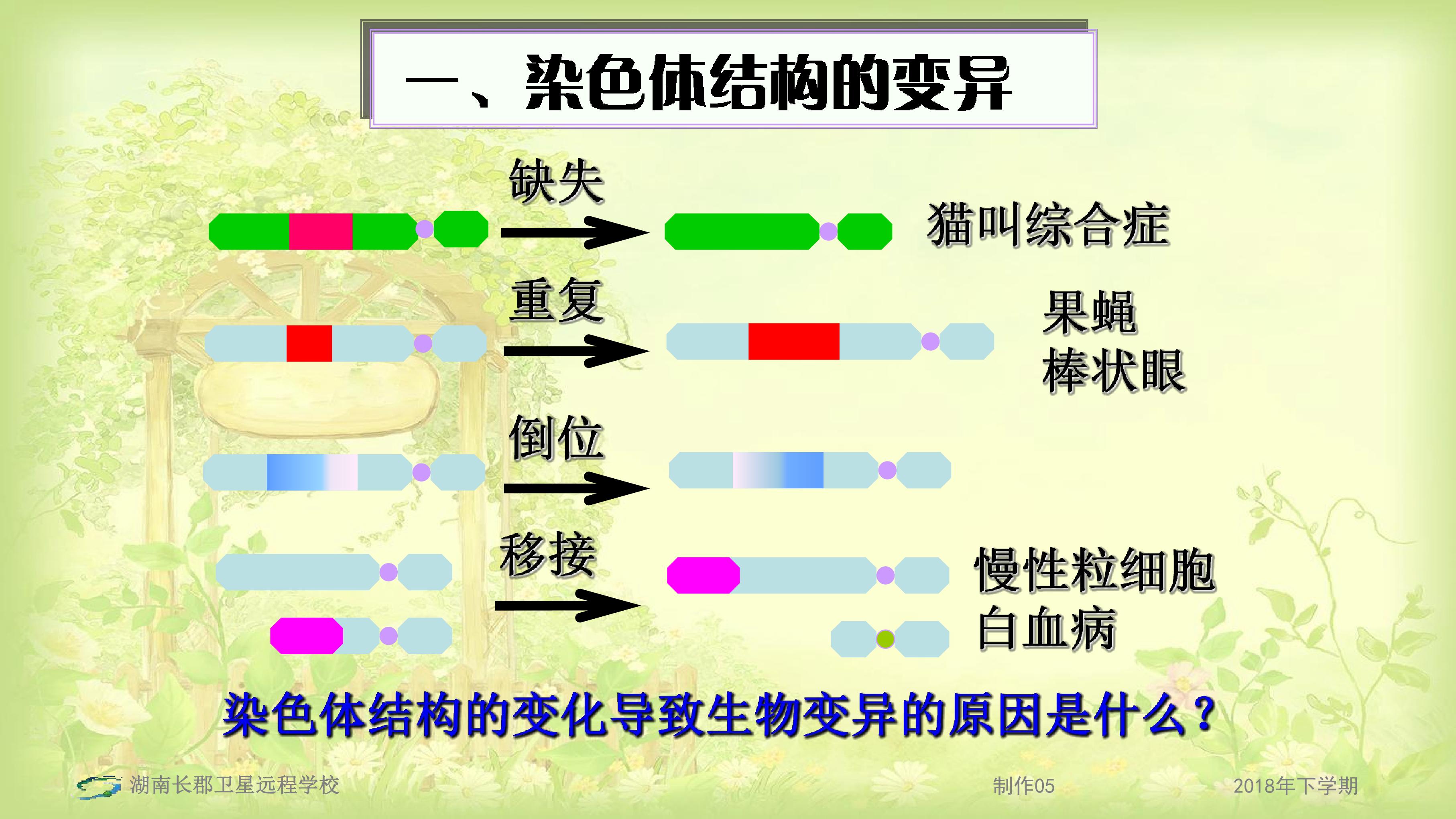 一、染色体结构的变异

缺失

猫叫综合症

重复

果蝇
棒状眼

倒位

移接

慢性粒细胞
白血病

染色体结构的变化导致生物变异的原因是什么？

湖南长郡卫星远程学校

制作05

2018年下学期